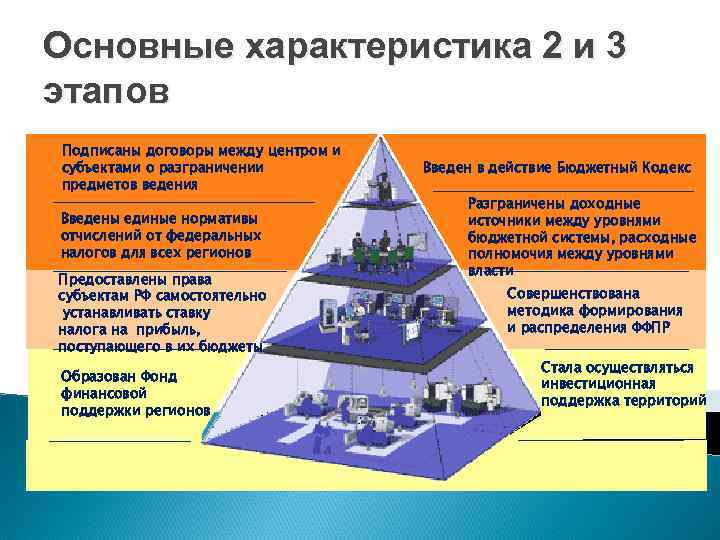 Основные характеристика 2 и 3 этапов

Подписаны договоры между центром и субъектами о разграничении предметов ведения

Введены единые нормативы отчислений от федеральных налогов для всех регионов

Предоставлены права субъектам РФ самостоятельно устанавливать ставку налога на прибыль, поступающего в их бюджеты

Образован Фонд финансовой поддержки регионов

Введен в действие Бюджетный Кодекс

Разграничены доходные источники между уровнями бюджетной системы, расходные полномочия между уровнями власти

Совершенствована методика формирования и распределения ФФПР

Стала осуществляться инвестиционная поддержка территорий